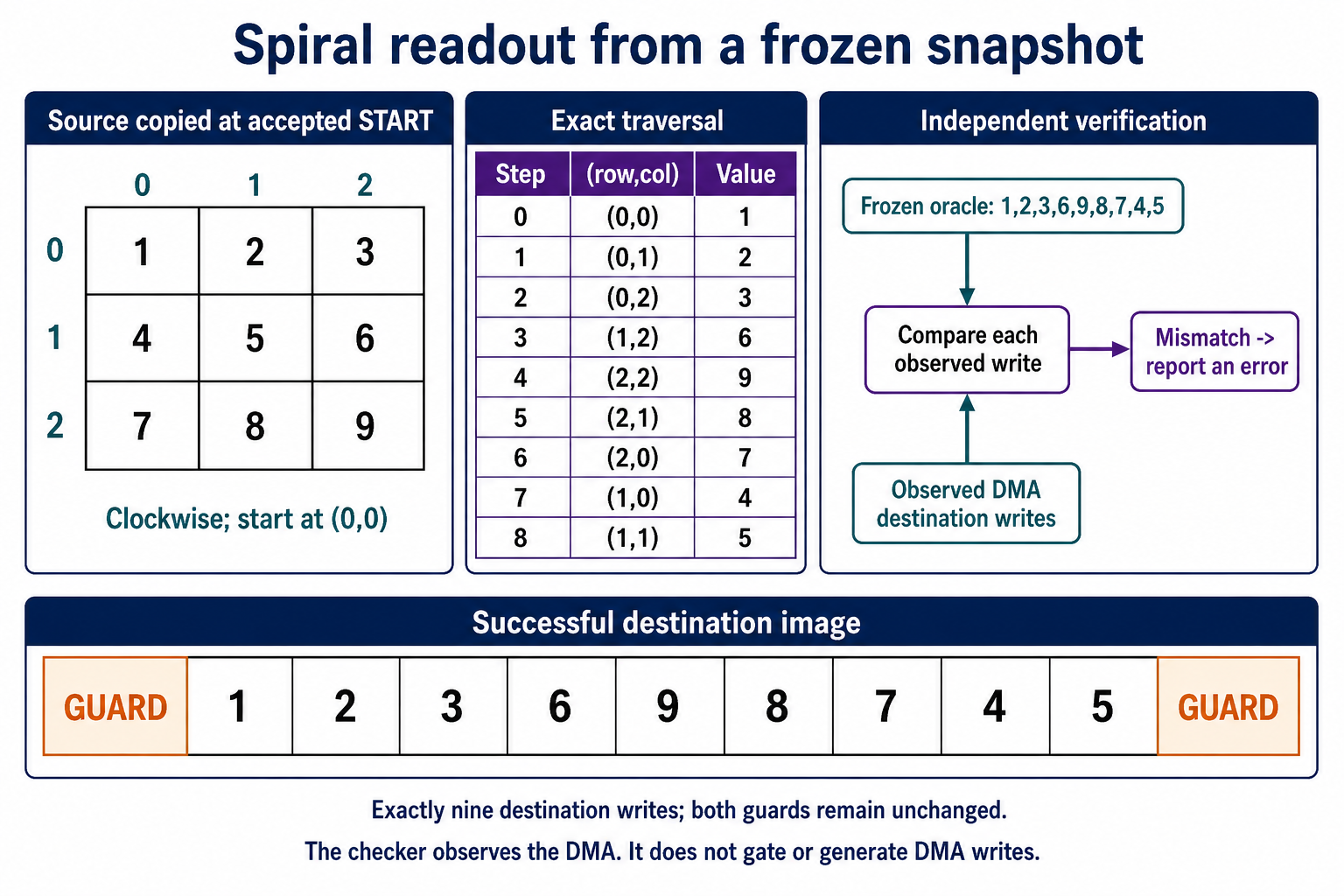 Spiral readout from a frozen snapshot

Source copied at accepted START

| | 0 | 1 | 2 |
|---|---|---|---|
| 0 | 1 | 2 | 3 |
| 1 | 4 | 5 | 6 |
| 2 | 7 | 8 | 9 |

Clockwise; start at (0,0)

Exact traversal

| Step | (row,col) | Value |
|---|---|---|
| 0 | (0,0) | 1 |
| 1 | (0,1) | 2 |
| 2 | (0,2) | 3 |
| 3 | (1,2) | 6 |
| 4 | (2,2) | 9 |
| 5 | (2,1) | 8 |
| 6 | (2,0) | 7 |
| 7 | (1,0) | 4 |
| 8 | (1,1) | 5 |

Independent verification

Frozen oracle: 1,2,3,6,9,8,7,4,5

Compare each observed write

Mismatch -> report an error

Observed DMA destination writes

Successful destination image

| GUARD | 1 | 2 | 3 | 6 | 9 | 8 | 7 | 4 | 5 | GUARD |
|---|---|---|---|---|---|---|---|---|---|---|

Exactly nine destination writes; both guards remain unchanged.

The checker observes the DMA. It does not gate or generate DMA writes.